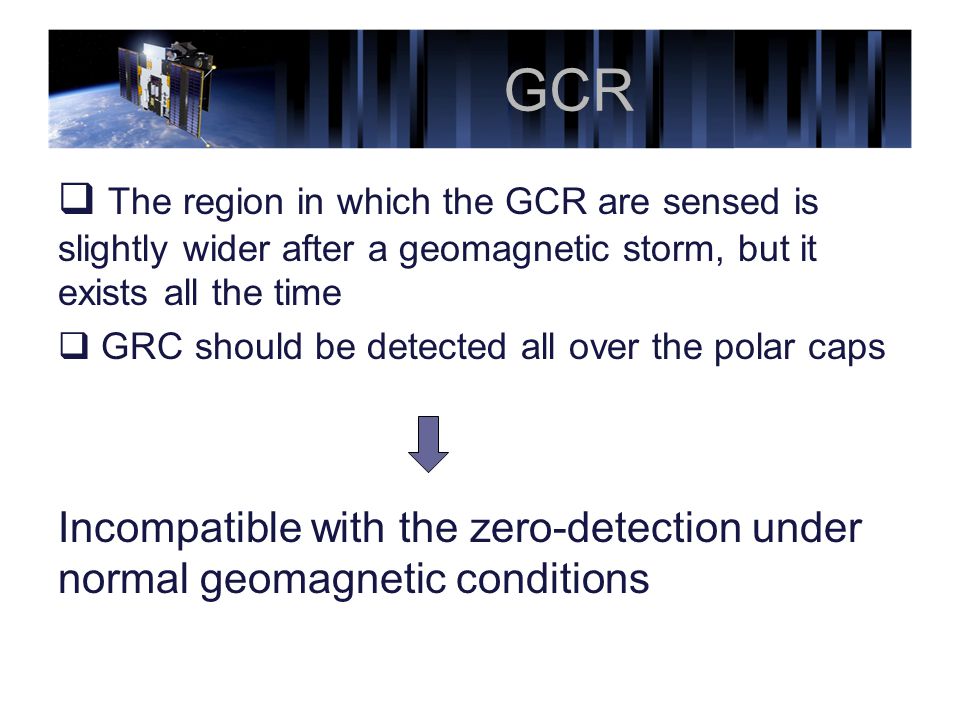 GCR

❑ The region in which the GCR are sensed is slightly wider after a geomagnetic storm, but it exists all the time

❑ GRC should be detected all over the polar caps

Incompatible with the zero-detection under normal geomagnetic conditions